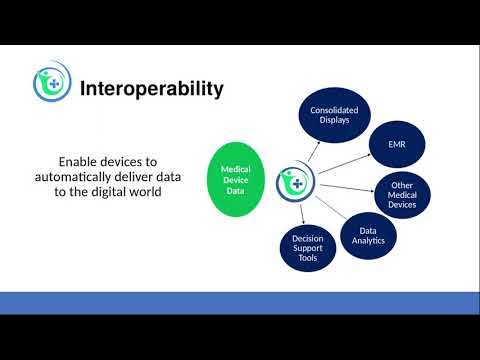 Interoperability

Enable devices to automatically deliver data to the digital world

Medical Device Data

Consolidated Displays

EMR

Other Medical Devices

Data Analytics

Decision Support Tools